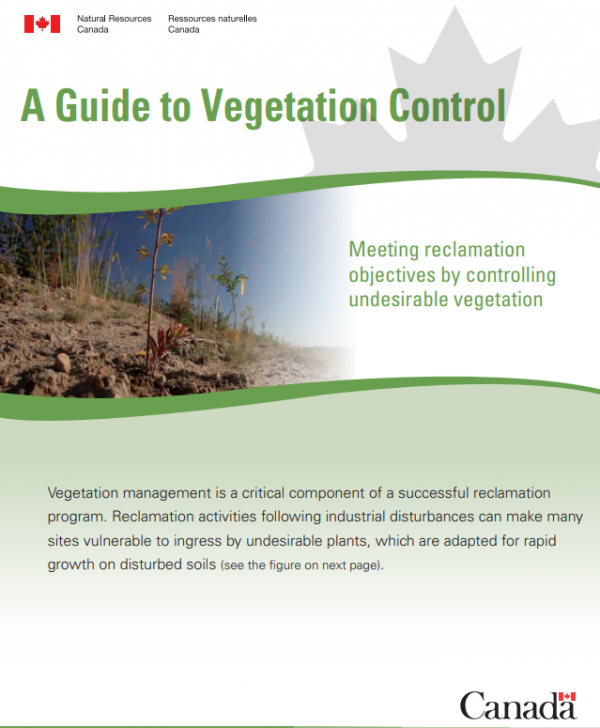 Natural Resources Canada
Ressources naturelles Canada

A Guide to Vegetation Control

Meeting reclamation objectives by controlling undesirable vegetation

Vegetation management is a critical component of a successful reclamation program. Reclamation activities following industrial disturbances can make many sites vulnerable to ingress by undesirable plants, which are adapted for rapid growth on disturbed soils (see the figure on next page).

Canada